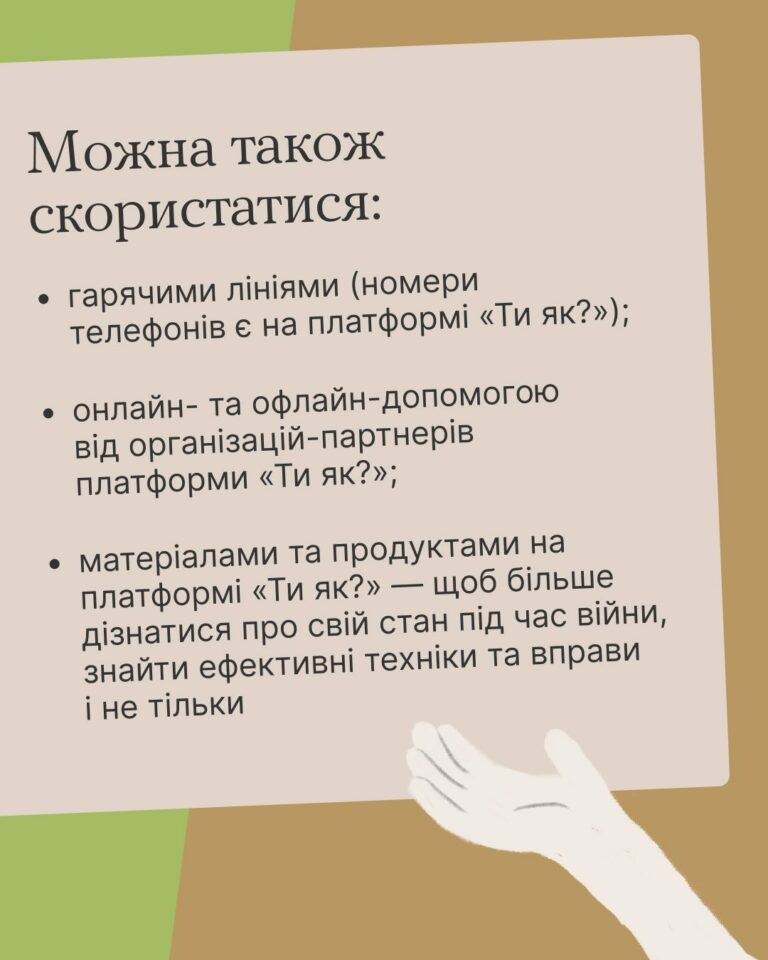 Можна також скористатися:

• гарячими лініями (номери телефонів є на платформі «Ти як?»);

• онлайн- та офлайн-допомогою від організацій-партнерів платформи «Ти як?»;

• матеріалами та продуктами на платформі «Ти як?» — щоб більше дізнатися про свій стан під час війни, знайти ефективні техніки та вправи і не тільки